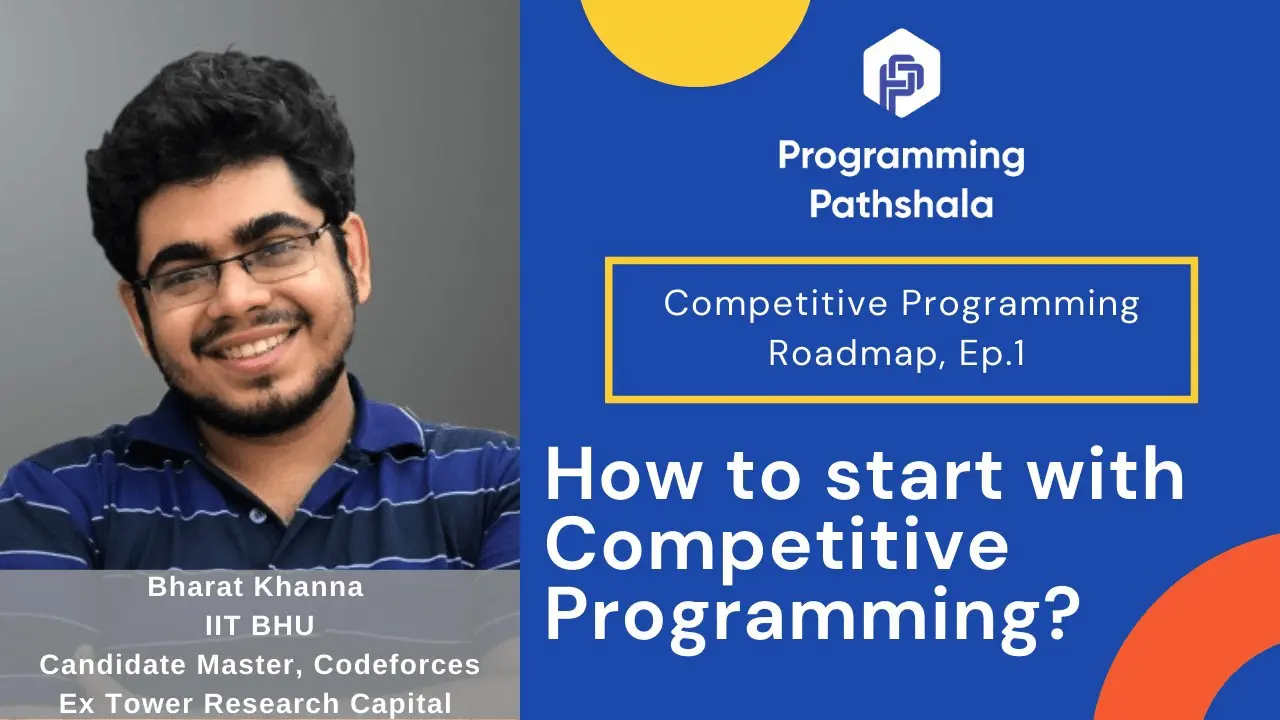 Programming Pathshala

Competitive Programming Roadmap, Ep.1

How to start with Competitive Programming?

Bharat Khanna
IIT BHU
Candidate Master, Codeforces
Ex Tower Research Capital